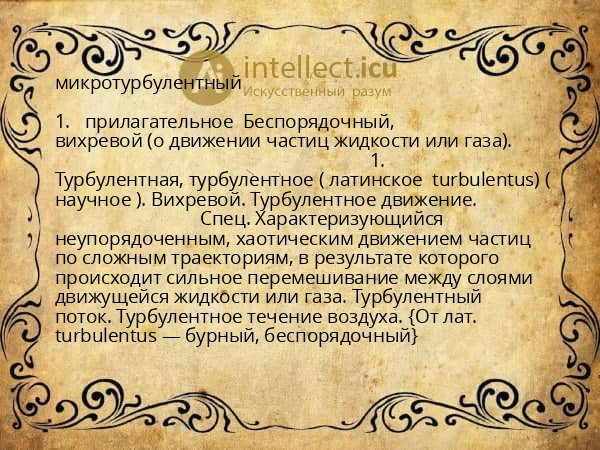 intellect.icu
Искусственный разум

микротурбулентный

1. прилагательное Беспорядочный, вихревой (о движении частиц жидкости или газа).
1.
Турбулентная, турбулентное ( латинское turbulentus) ( научное ). Вихревой. Турбулентное движение.
Спец. Характеризующийся неупорядоченным, хаотическим движением частиц по сложным траекториям, в результате которого происходит сильное перемешивание между слоями движущейся жидкости или газа. Турбулентный поток. Турбулентное течение воздуха. {От лат. turbulentus — бурный, беспорядочный}